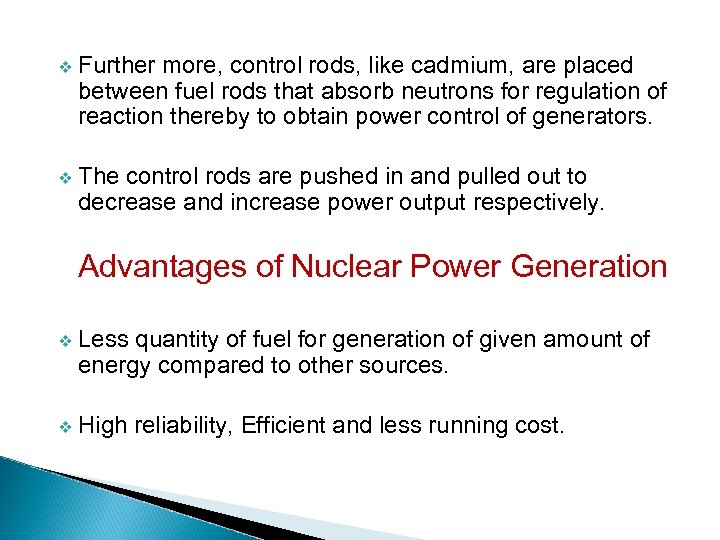 ❖ Further more, control rods, like cadmium, are placed between fuel rods that absorb neutrons for regulation of reaction thereby to obtain power control of generators.

❖ The control rods are pushed in and pulled out to decrease and increase power output respectively.

Advantages of Nuclear Power Generation

❖ Less quantity of fuel for generation of given amount of energy compared to other sources.

❖ High reliability, Efficient and less running cost.